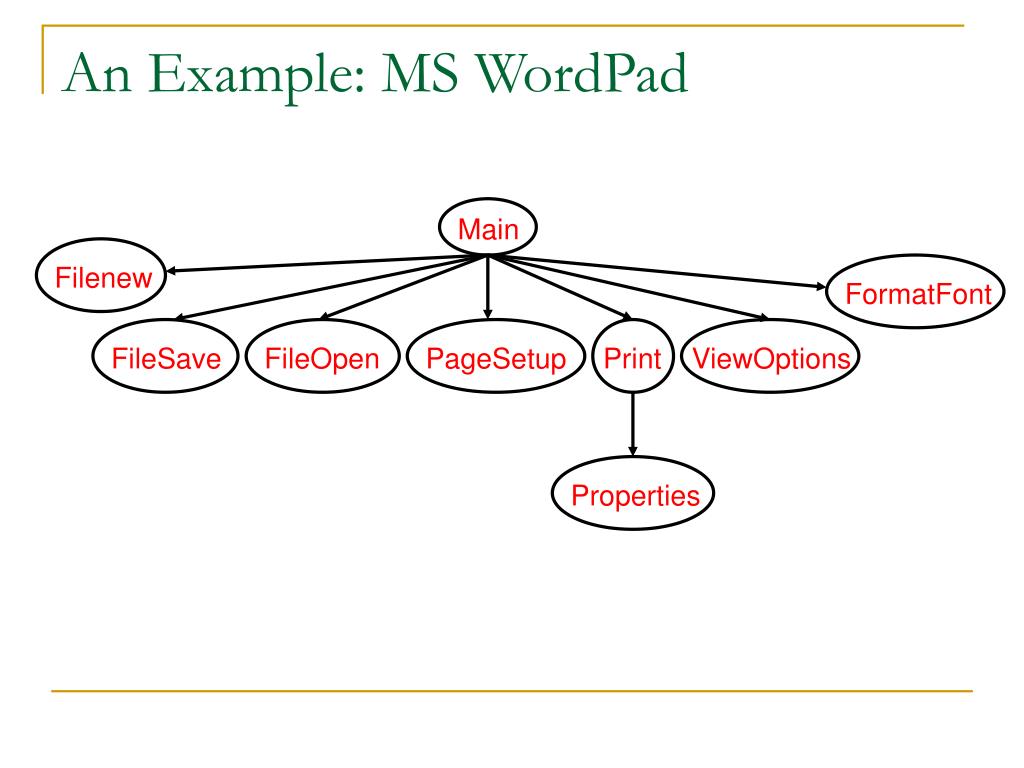 An Example: MS WordPad

Main

Filenew

FormatFont

FileSave

FileOpen

PageSetup

Print

ViewOptions

Properties